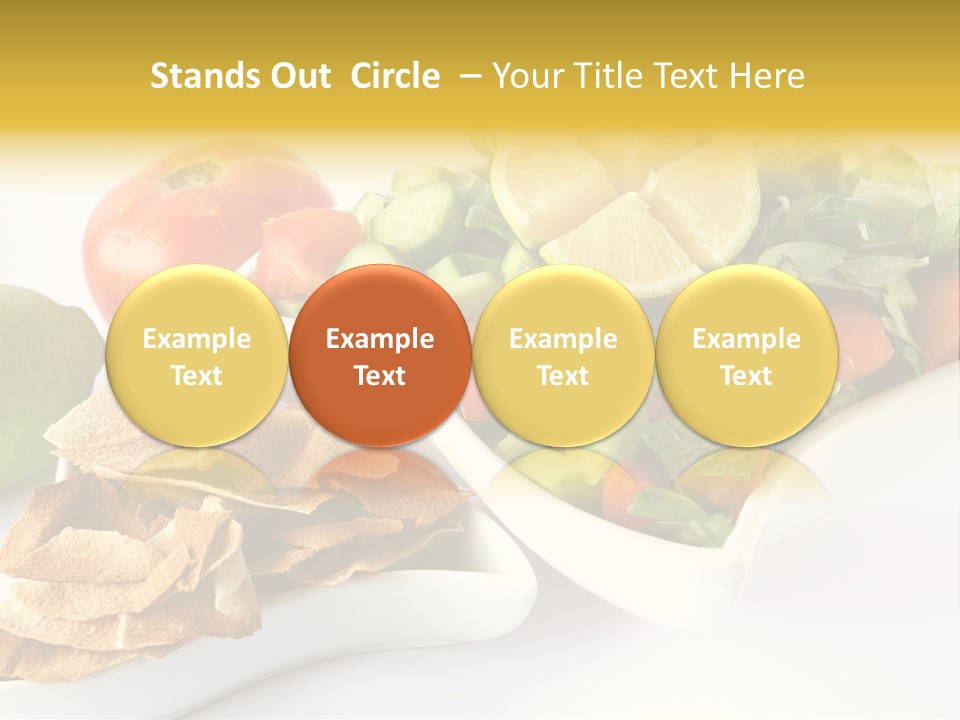 Stands Out Circle – Your Title Text Here

Example Text

Example Text

Example Text

Example Text